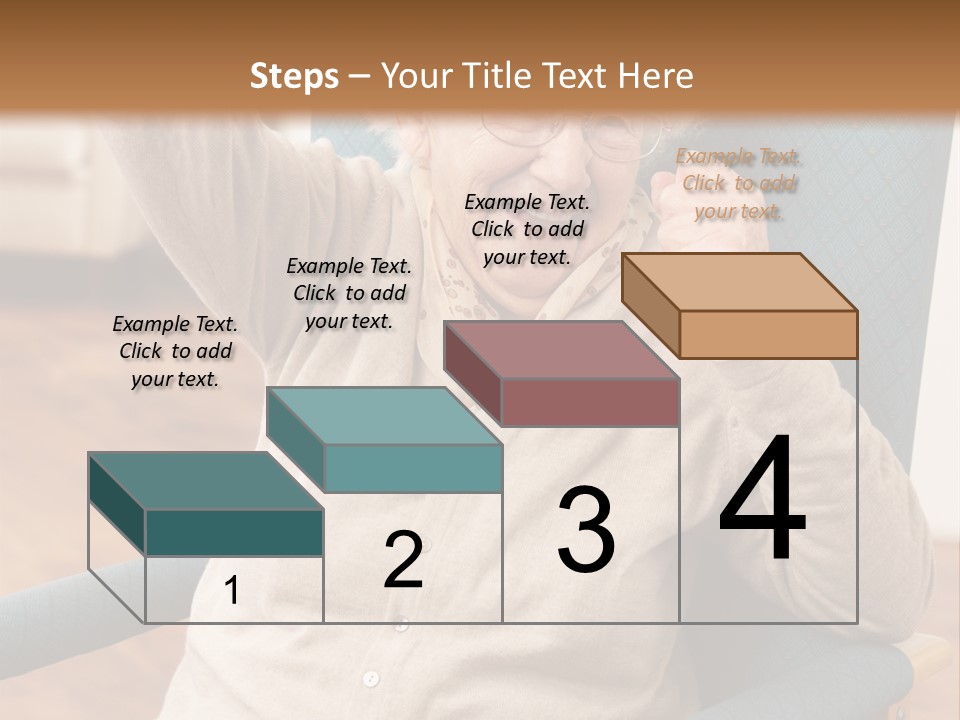 Steps – Your Title Text Here

Example Text. Click to add your text.

Example Text. Click to add your text.

Example Text. Click to add your text.

Example Text. Click to add your text.

1

2

3

4